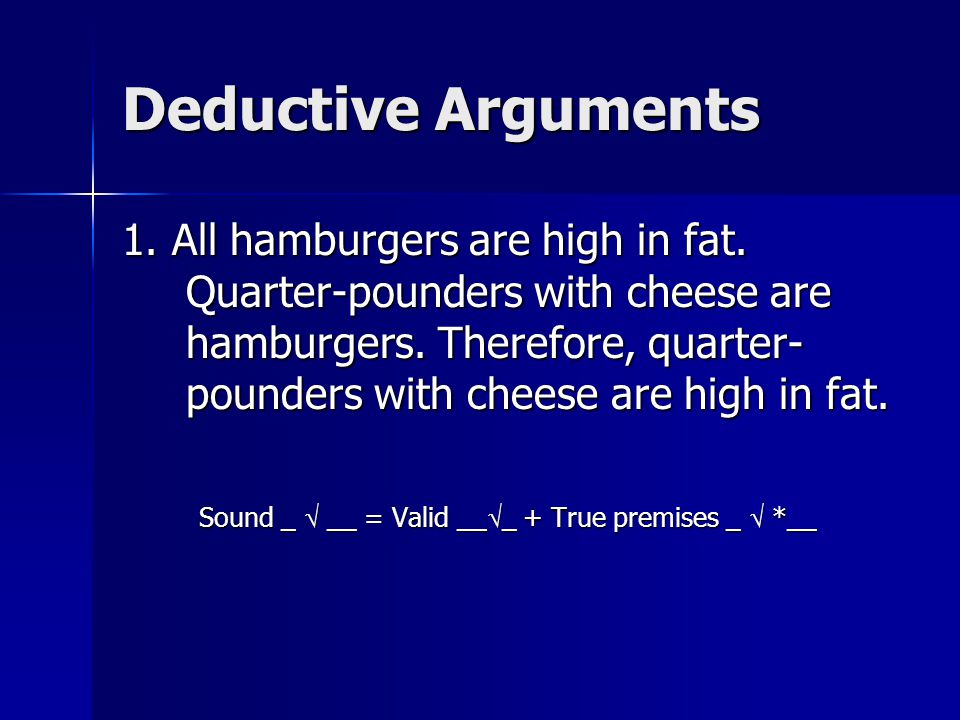 Deductive Arguments

1. All hamburgers are high in fat. Quarter-pounders with cheese are hamburgers. Therefore, quarter-pounders with cheese are high in fat.

Sound _ √ __ = Valid __√_ + True premises _ √ *__